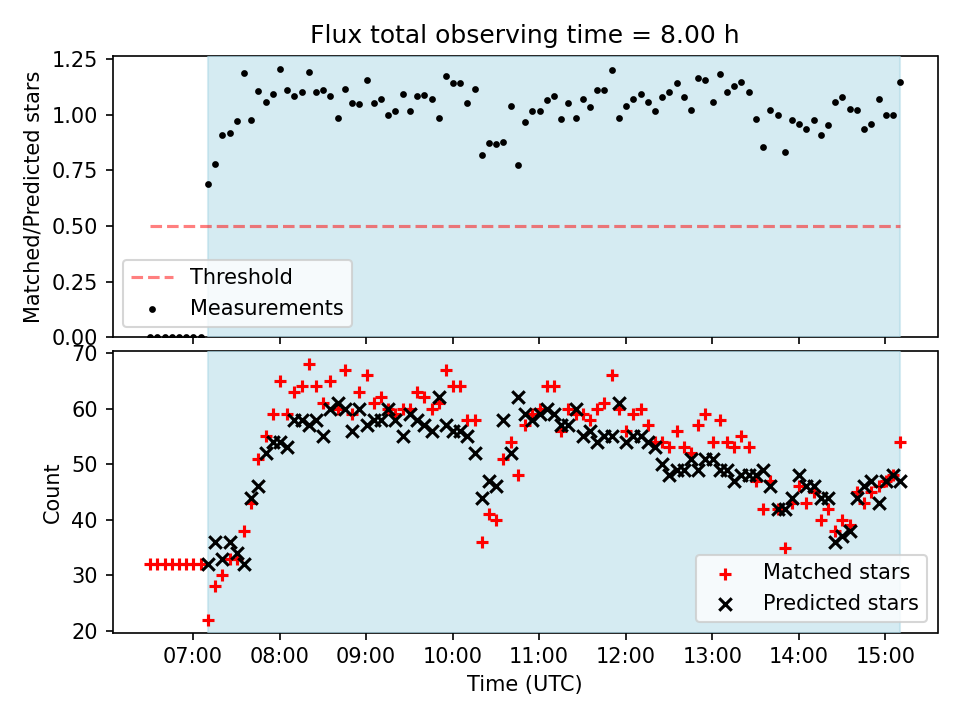 Flux total observing time = 8.00 h

Matched/Predicted stars

1.25
1.00
0.75
0.50
0.25
0.00

Threshold
Measurements

Count

70
60
50
40
30
20

Matched stars
Predicted stars

07:00 08:00 09:00 10:00 11:00 12:00 13:00 14:00 15:00

Time (UTC)